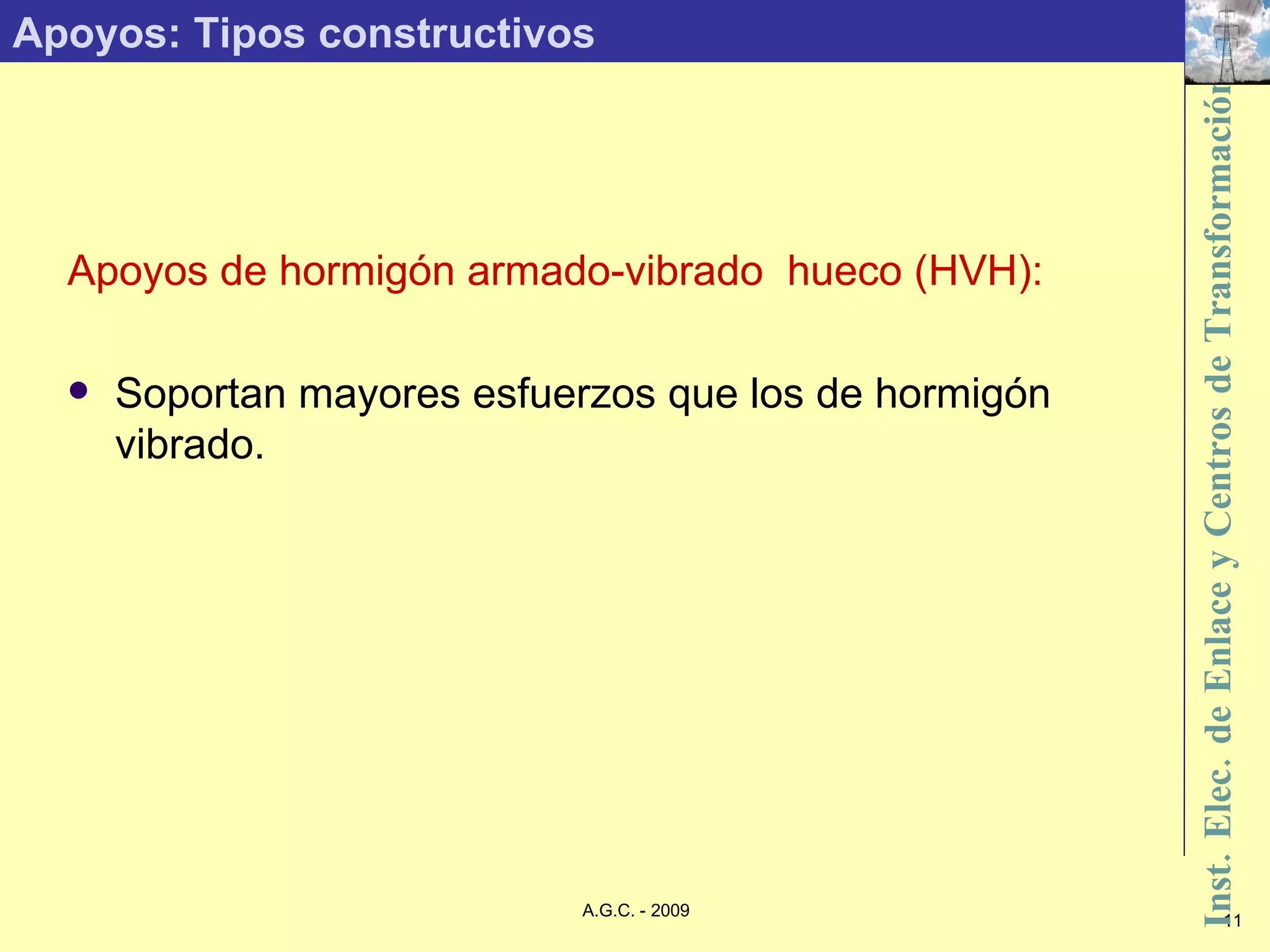 Apoyos: Tipos constructivos

Apoyos de hormigón armado-vibrado hueco (HVH):

• Soportan mayores esfuerzos que los de hormigón vibrado.

Inst. Elec. de Enlace y Centros de Transformación

A.G.C. - 2009

11